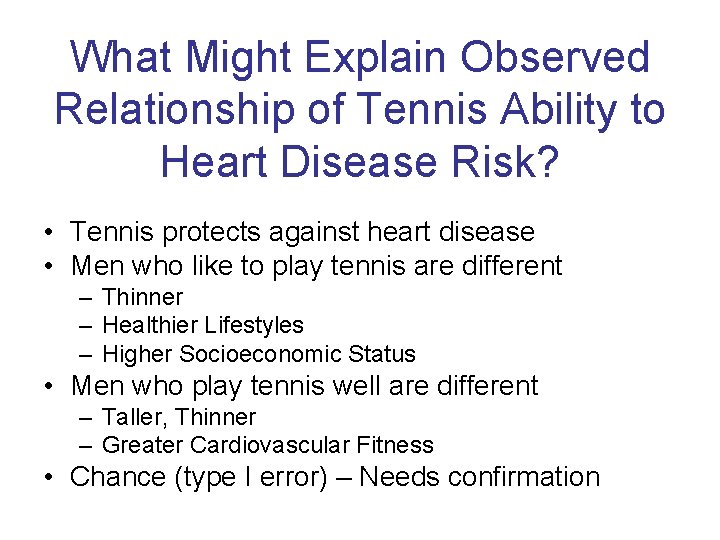 What Might Explain Observed Relationship of Tennis Ability to Heart Disease Risk?

• Tennis protects against heart disease
• Men who like to play tennis are different
– Thinner
– Healthier Lifestyles
– Higher Socioeconomic Status
• Men who play tennis well are different
– Taller, Thinner
– Greater Cardiovascular Fitness
• Chance (type I error) – Needs confirmation